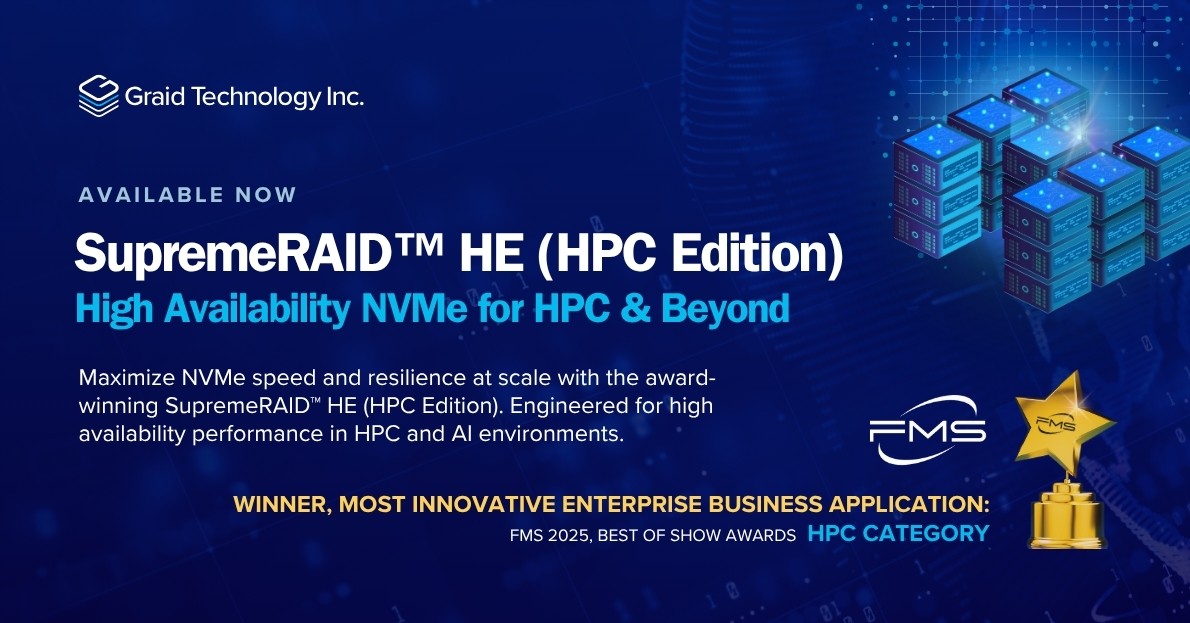 Graid Technology Inc.

AVAILABLE NOW

SupremeRAID™ HE (HPC Edition)

High Availability NVMe for HPC & Beyond

Maximize NVMe speed and resilience at scale with the award-winning SupremeRAID™ HE (HPC Edition). Engineered for high availability performance in HPC and AI environments.

FMS

FMS

WINNER, MOST INNOVATIVE ENTERPRISE BUSINESS APPLICATION:

FMS 2025, BEST OF SHOW AWARDS HPC CATEGORY